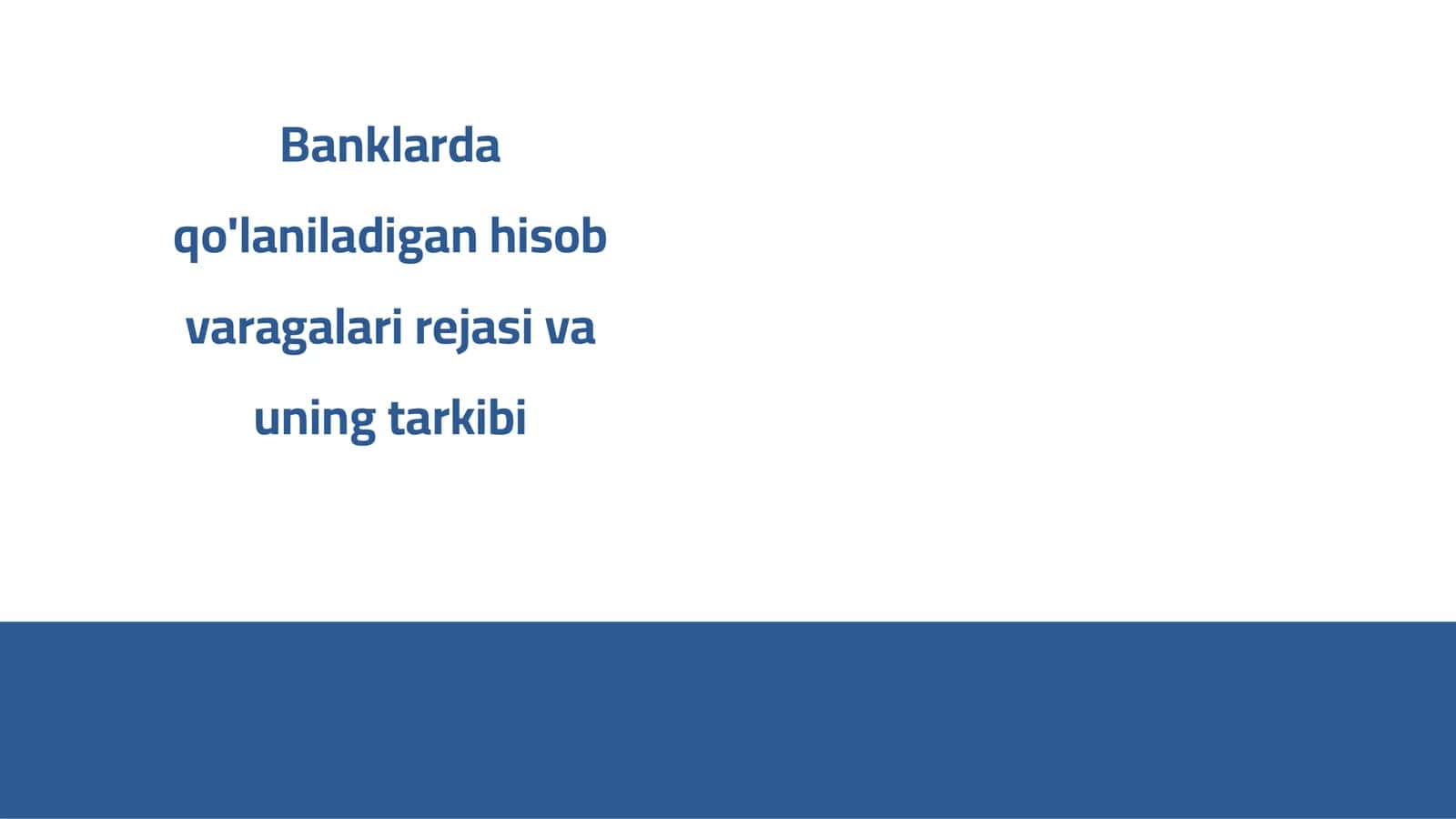 Banklarda qo'laniladigan hisob varagalari rejasi va uning tarkibi